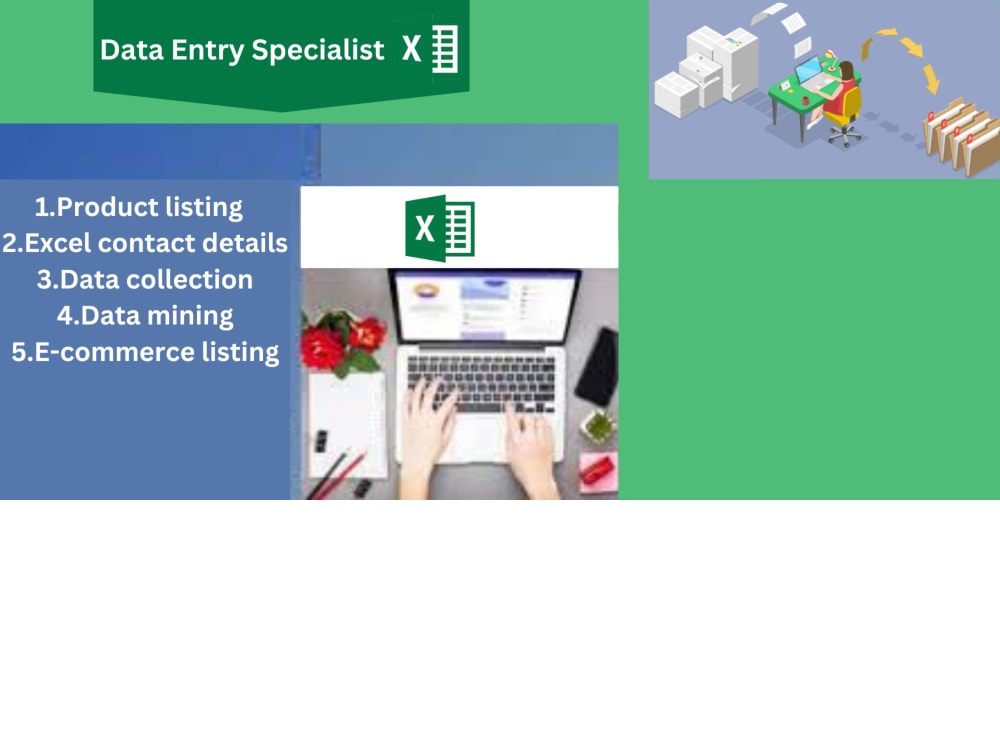 Data Entry Specialist X

1.Product listing
2.Excel contact details
3.Data collection
4.Data mining
5.E-commerce listing

X